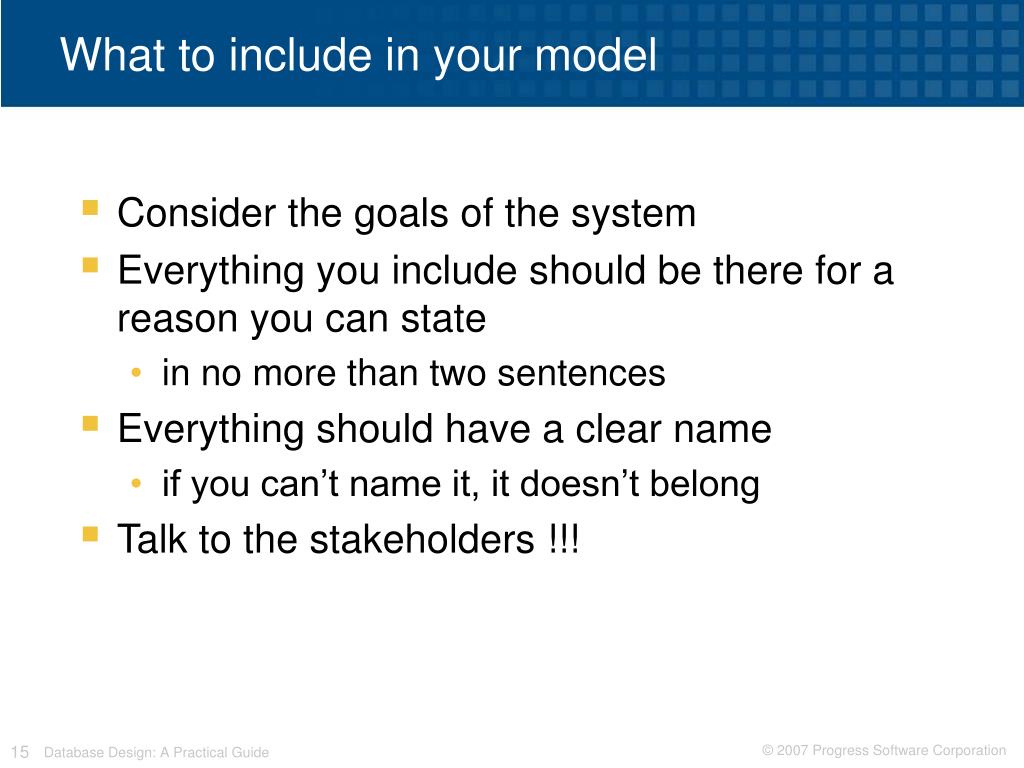 What to include in your model

- Consider the goals of the system
- Everything you include should be there for a reason you can state
  - in no more than two sentences
- Everything should have a clear name
  - if you can’t name it, it doesn’t belong
- Talk to the stakeholders !!!

15 Database Design: A Practical Guide

© 2007 Progress Software Corporation